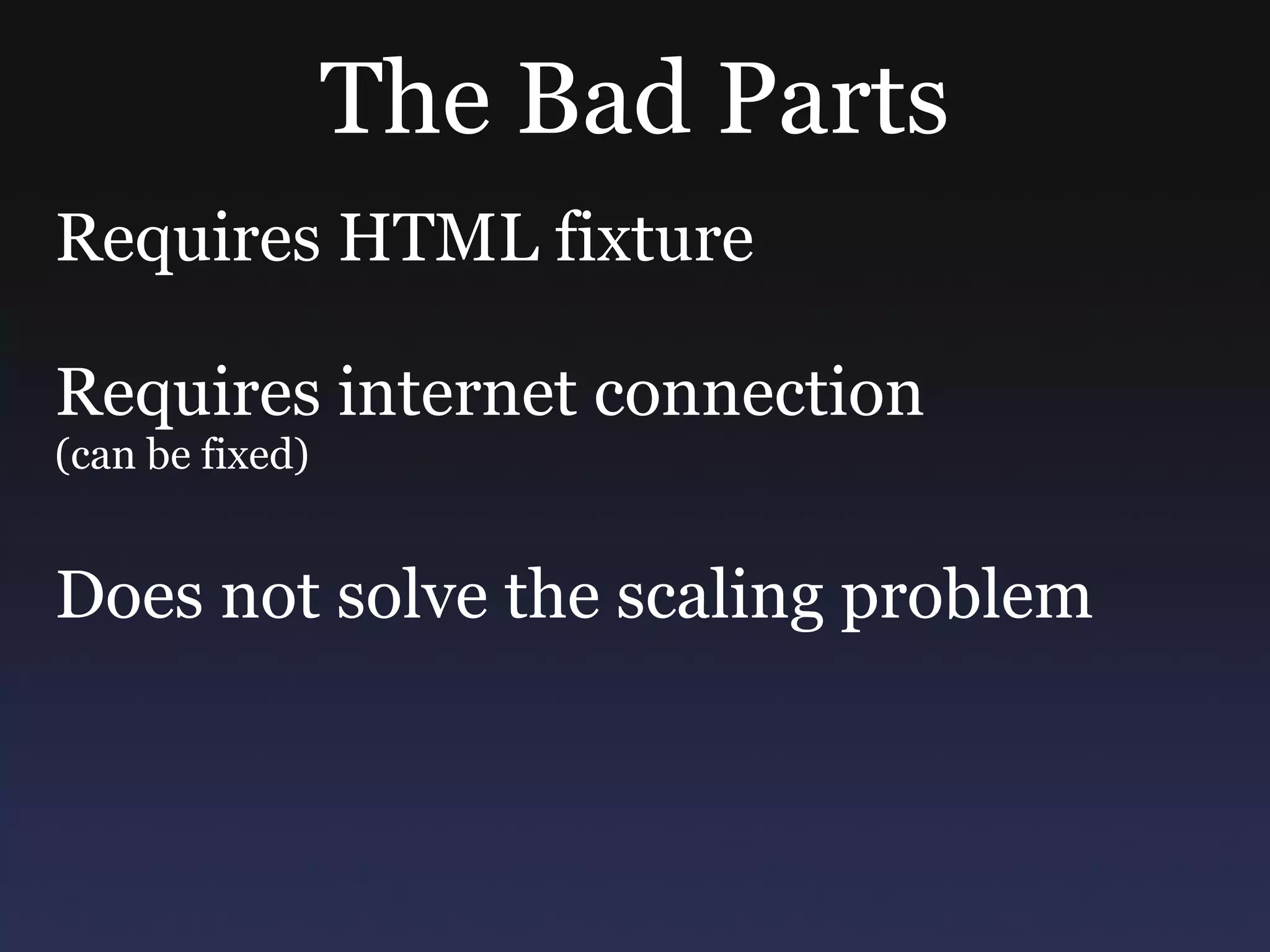 The Bad Parts

Requires HTML fixture

Requires internet connection
(can be fixed)

Does not solve the scaling problem